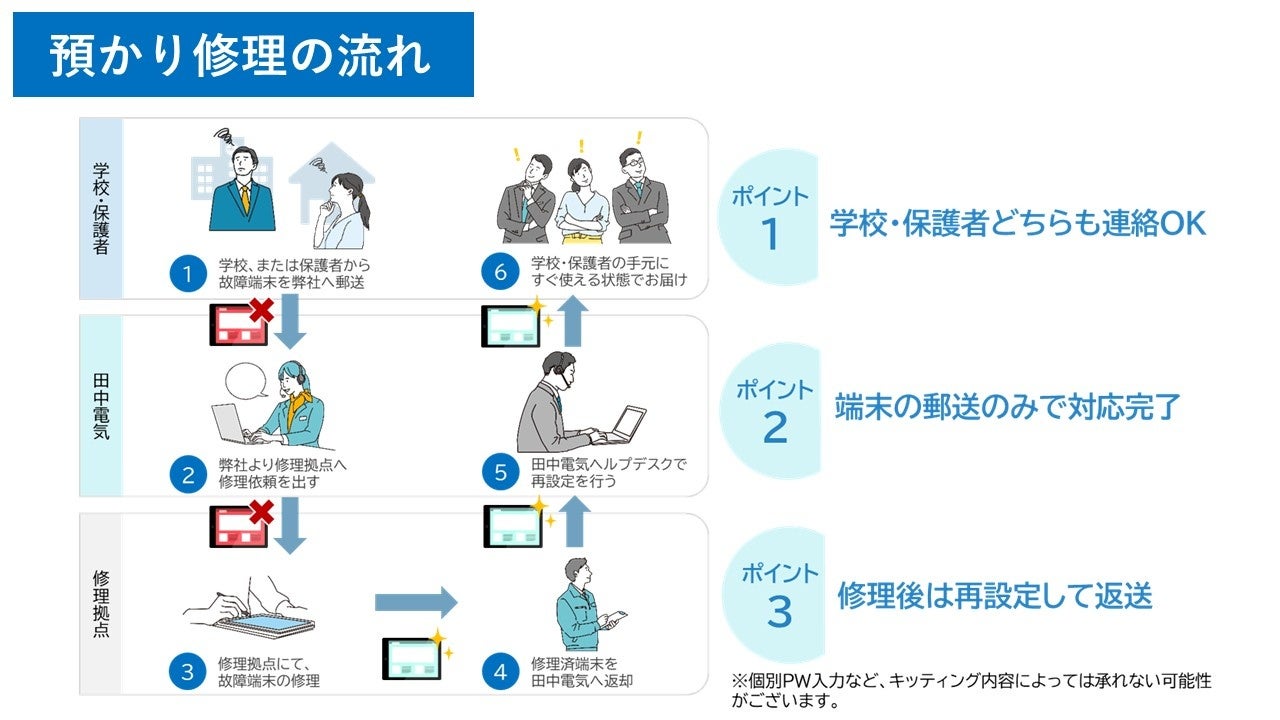 預かり修理の流れ

学校・保護者

1 学校、または保護者から故障端末を弊社へ郵送

6 学校・保護者の手元にすぐ使える状態でお届け

田中電気

2 弊社より修理拠点へ修理依頼を出す

5 田中電気ヘルプデスクで再設定を行う

修理拠点

3 修理拠点にて、故障端末の修理

4 修理済端末を田中電気へ返却

ポイント 1 学校・保護者どちらも連絡OK

ポイント 2 端末の郵送のみで対応完了

ポイント 3 修理後は再設定して返送

※個別PW入力など、キッティング内容によっては承れない可能性がございます。